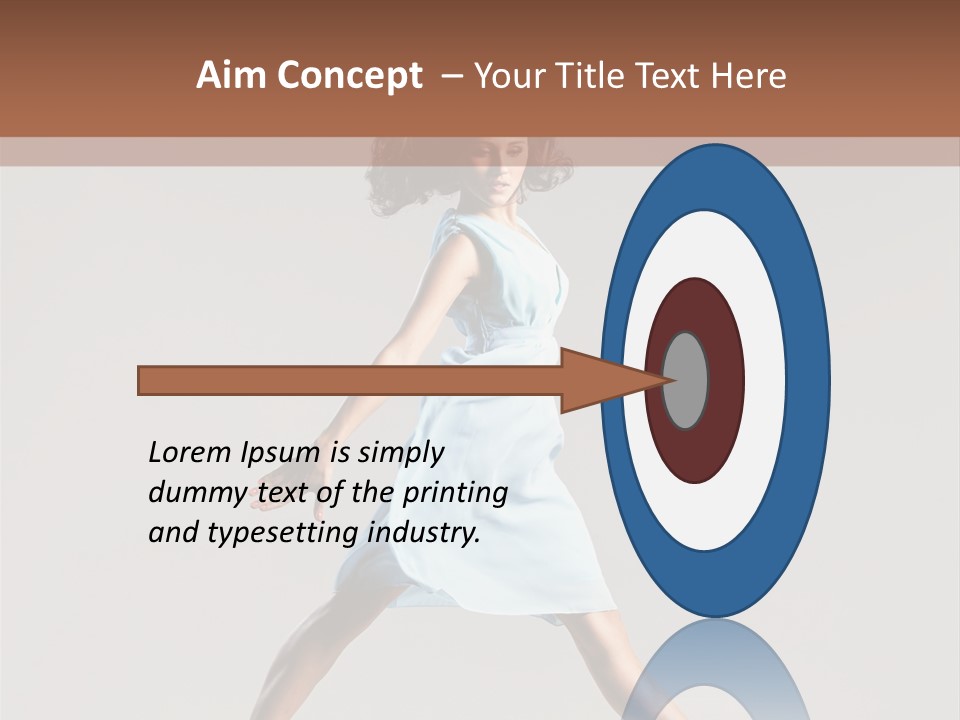 Aim Concept – Your Title Text Here

Lorem Ipsum is simply dummy text of the printing and typesetting industry.